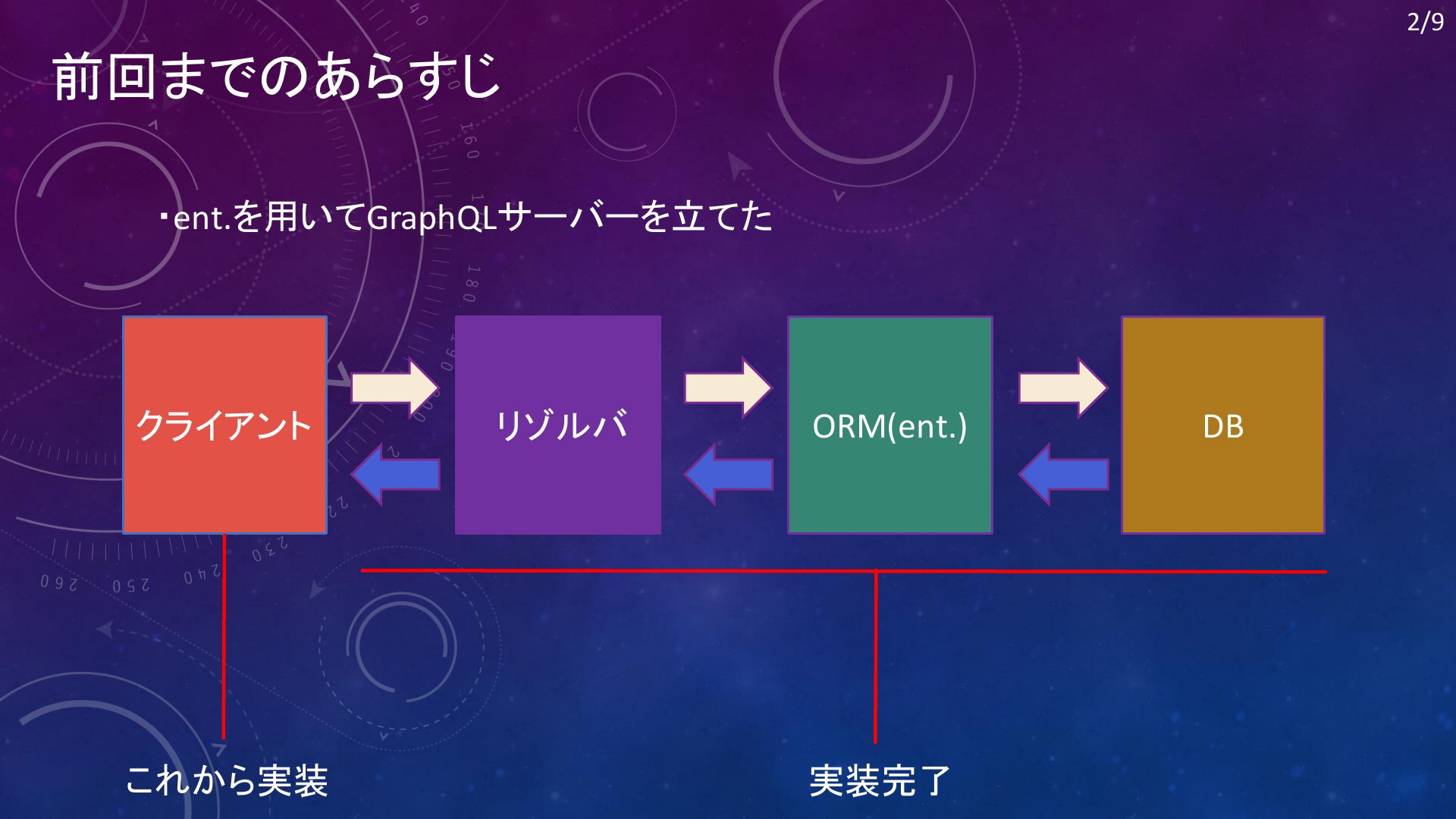 2/9

前回までのあらすじ

・ent.を用いてGraphQLサーバーを立てた

クライアント

リゾルバ

ORM(ent.)

DB

これから実装

実装完了